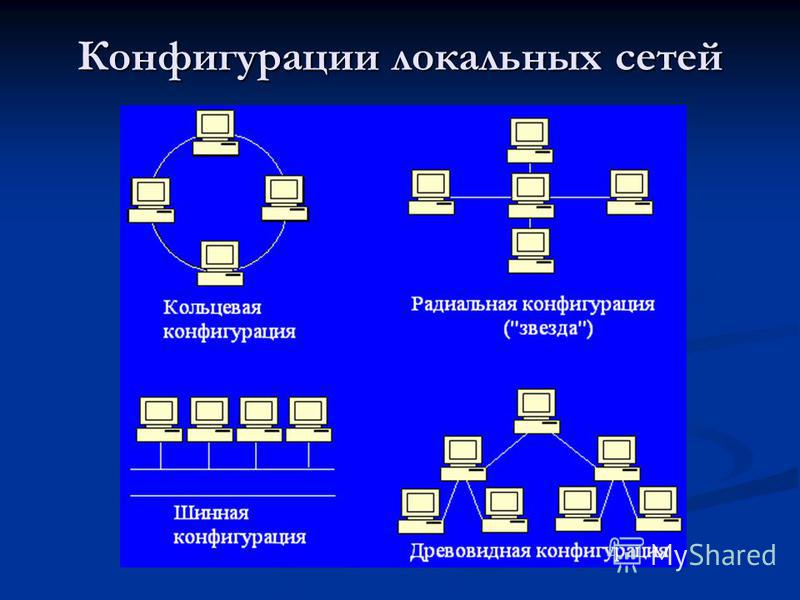 Конфигурации локальных сетей

Кольцевая конфигурация

Радиальная конфигурация ("звезда")

Шинная конфигурация

Древовидная конфигурация

MyShared